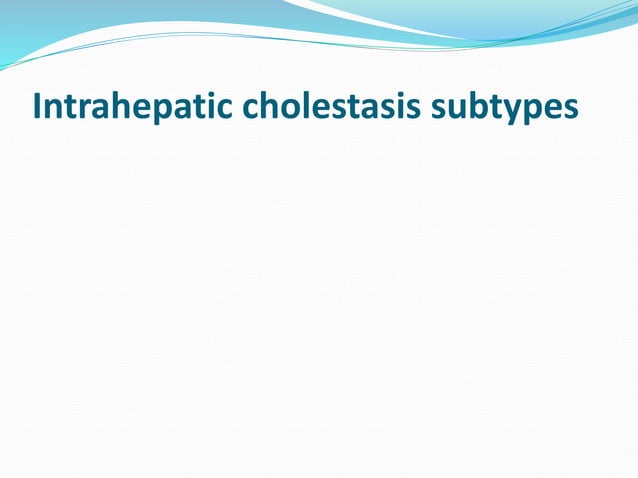 Intrahepatic cholestasis subtypes